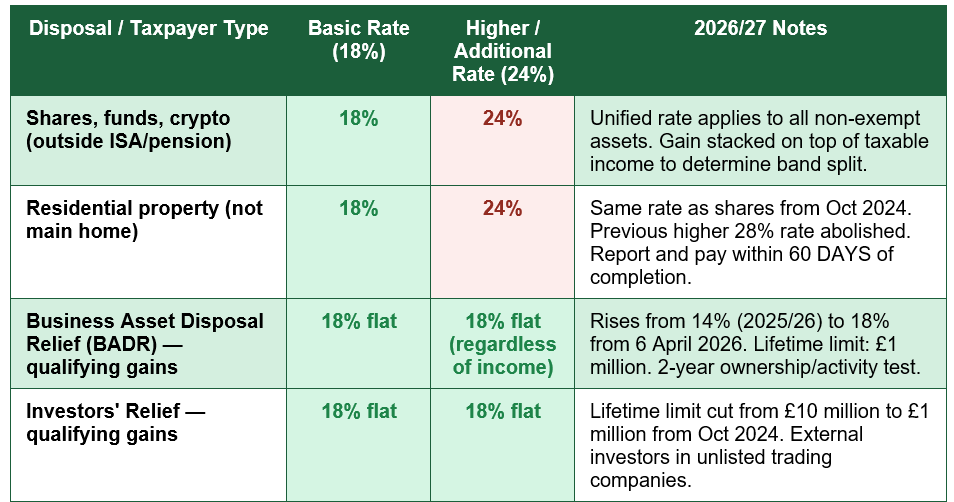 | Disposal / Taxpayer Type | Basic Rate (18%) | Higher / Additional Rate (24%) | 2026/27 Notes |
|---|---|---|---|
| Shares, funds, crypto (outside ISA/pension) | 18% | 24% | Unified rate applies to all non-exempt assets. Gain stacked on top of taxable income to determine band split. |
| Residential property (not main home) | 18% | 24% | Same rate as shares from Oct 2024. Previous higher 28% rate abolished. Report and pay within 60 DAYS of completion. |
| Business Asset Disposal Relief (BADR) — qualifying gains | 18% flat | 18% flat (regardless of income) | Rises from 14% (2025/26) to 18% from 6 April 2026. Lifetime limit: £1 million. 2-year ownership/activity test. |
| Investors' Relief — qualifying gains | 18% flat | 18% flat | Lifetime limit cut from £10 million to £1 million from Oct 2024. External investors in unlisted trading companies. |